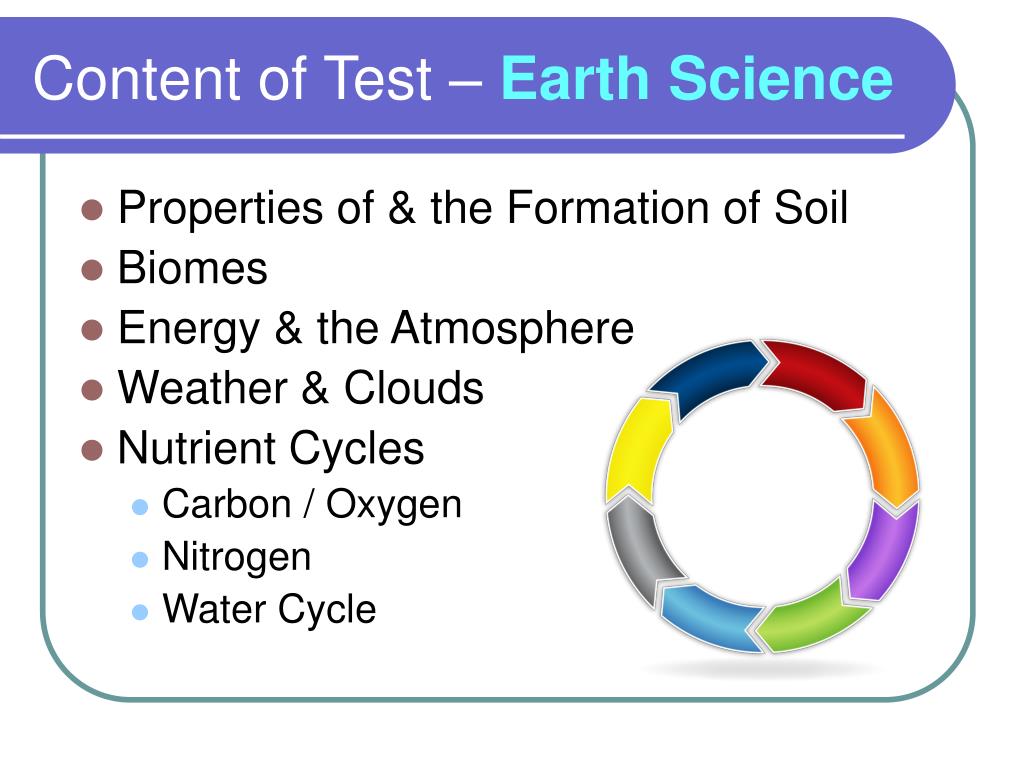 Content of Test – Earth Science

- Properties of & the Formation of Soil
- Biomes
- Energy & the Atmosphere
- Weather & Clouds
- Nutrient Cycles
  - Carbon / Oxygen
  - Nitrogen
  - Water Cycle